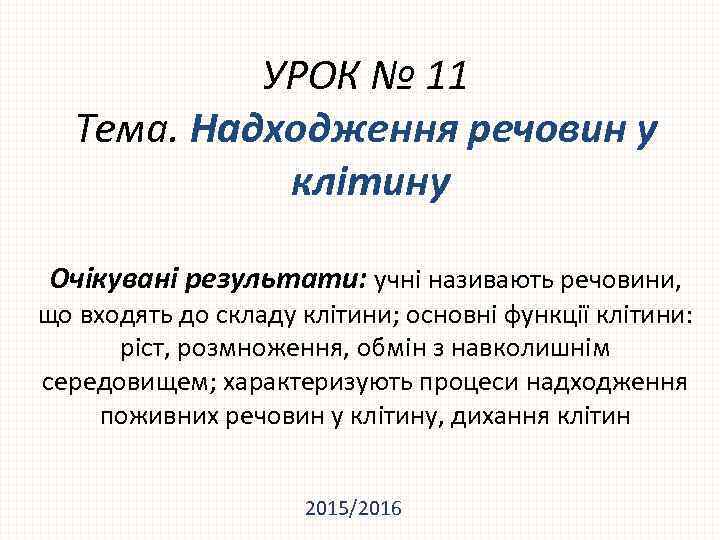 УРОК № 11
Тема. Надходження речовин у клітину

Очікувані результати: учні називають речовини, що входять до складу клітини; основні функції клітини: ріст, розмноження, обмін з навколишнім середовищем; характеризують процеси надходження поживних речовин у клітину, дихання клітин

2015/2016